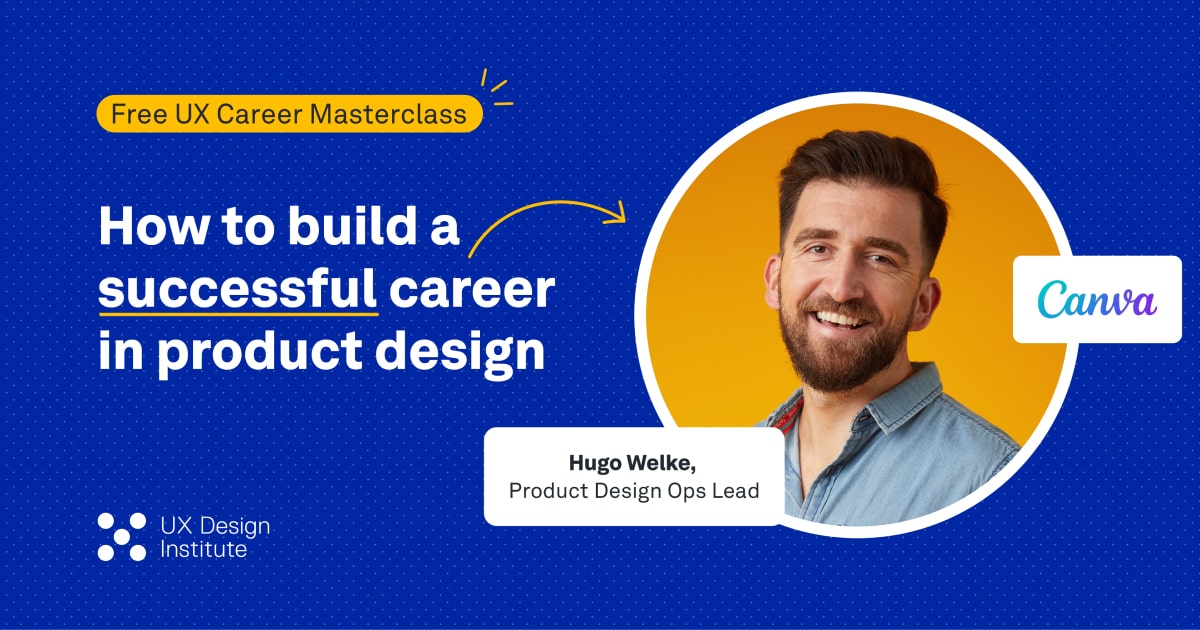 Free UX Career Masterclass

How to build a successful career in product design

Canva

Hugo Welke,
Product Design Ops Lead

UX Design Institute